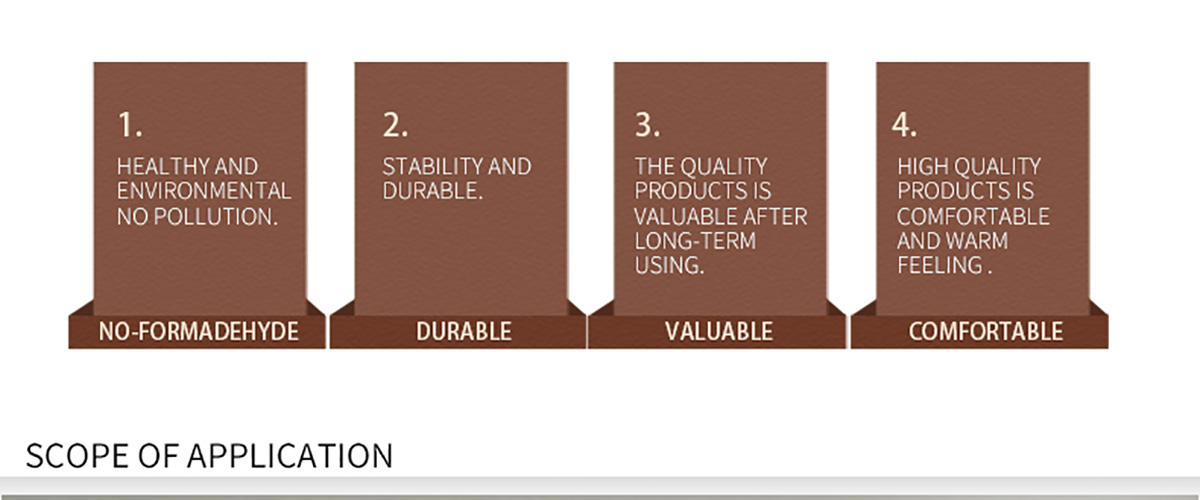 1.

HEALTHY AND ENVIRONMENTAL NO POLLUTION.

NO-FORMADEHYDE

2.

STABILITY AND DURABLE.

DURABLE

3.

THE QUALITY PRODUCTS IS VALUABLE AFTER LONG-TERM USING.

VALUABLE

4.

HIGH QUALITY PRODUCTS IS COMFORTABLE AND WARM FEELING .

COMFORTABLE

SCOPE OF APPLICATION